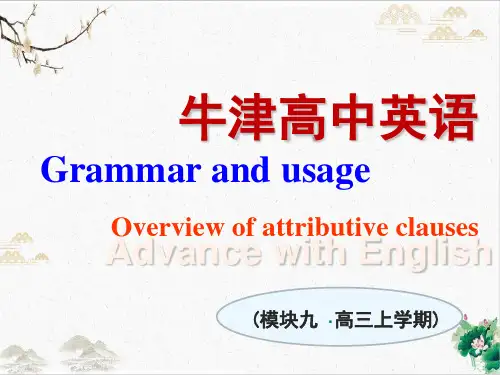 牛津高中英语

Grammar and usage

Overview of attributive clauses

Advance with English

（模块九 ·高三上学期）